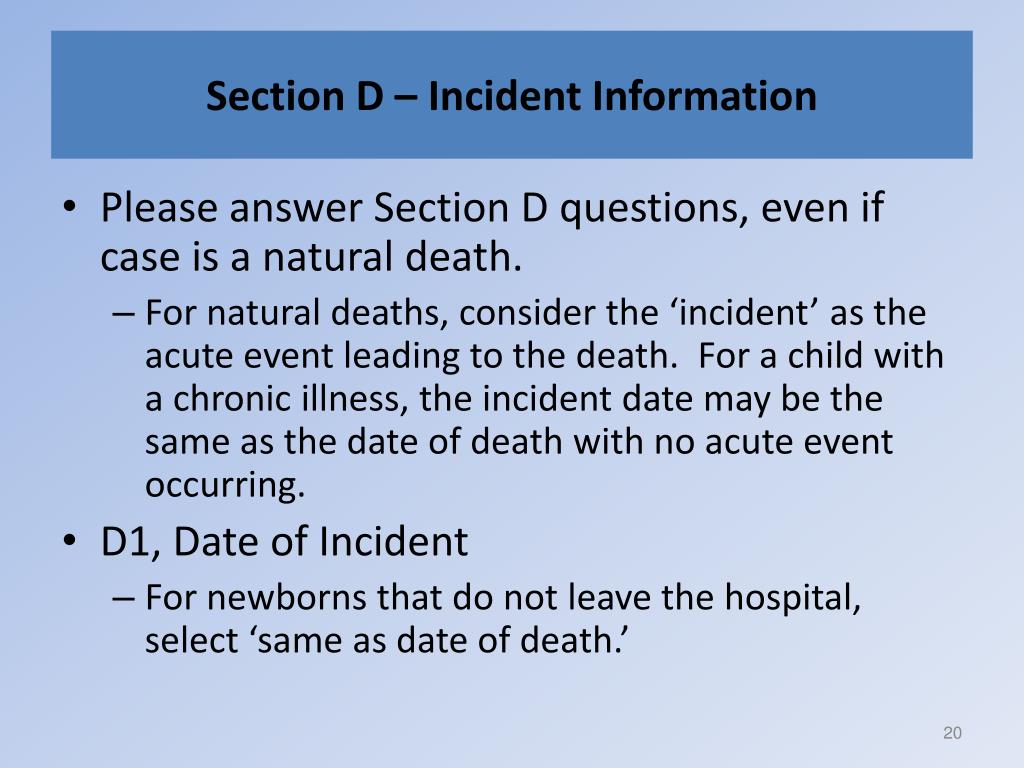 Section D – Incident Information

• Please answer Section D questions, even if case is a natural death.
– For natural deaths, consider the ‘incident’ as the acute event leading to the death.  For a child with a chronic illness, the incident date may be the same as the date of death with no acute event occurring.
• D1, Date of Incident
– For newborns that do not leave the hospital, select ‘same as date of death.’

20